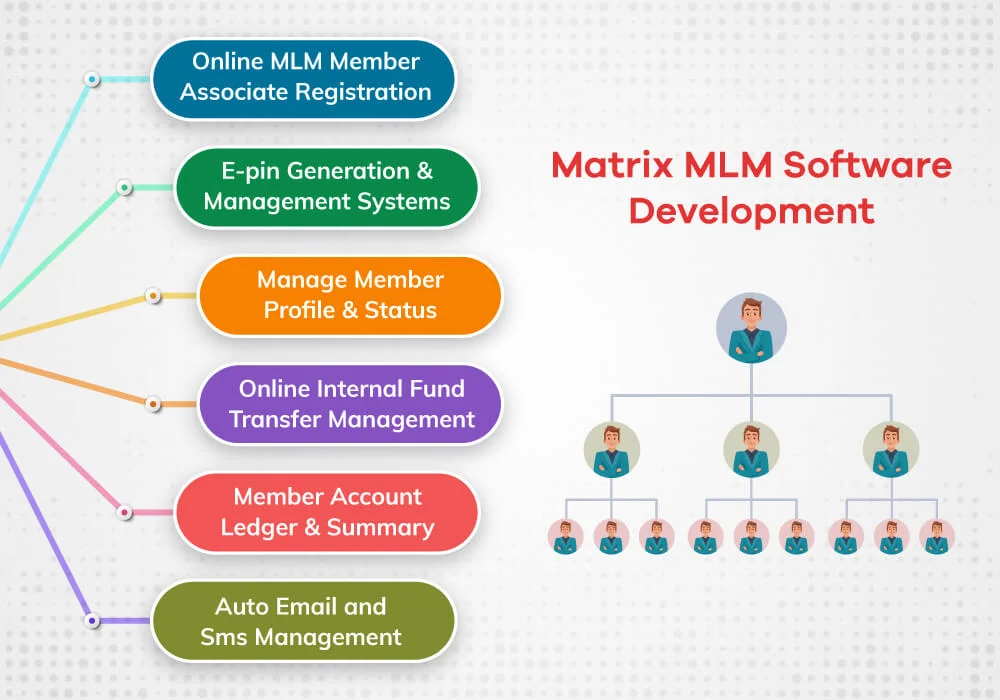 Online MLM Member Associate Registration

E-pin Generation & Management Systems

Manage Member Profile & Status

Online Internal Fund Transfer Management

Member Account Ledger & Summary

Auto Email and Sms Management

Matrix MLM Software Development